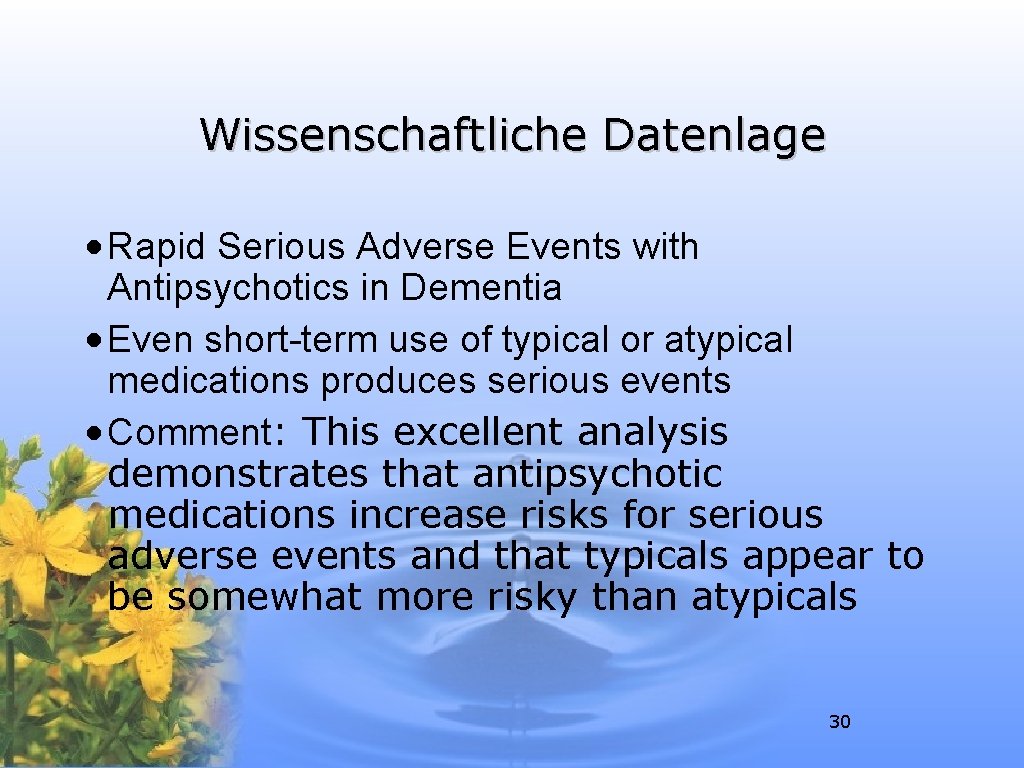 Wissenschaftliche Datenlage

• Rapid Serious Adverse Events with Antipsychotics in Dementia
• Even short-term use of typical or atypical medications produces serious events
• Comment: This excellent analysis demonstrates that antipsychotic medications increase risks for serious adverse events and that typicals appear to be somewhat more risky than atypicals

30